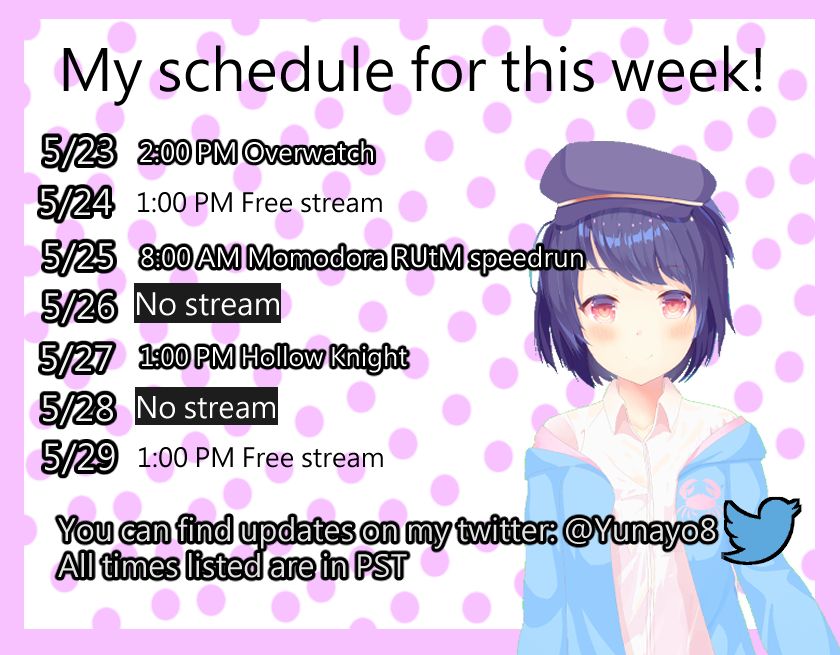 My schedule for this week!

5/23 2:00 PM Overwatch
5/24 1:00 PM Free stream
5/25 8:00 AM Momodora RUtM speedrun
5/26 No stream
5/27 1:00 PM Hollow Knight
5/28 No stream
5/29 1:00 PM Free stream

You can find updates on my twitter: @Yunayo8
All times listed are in PST